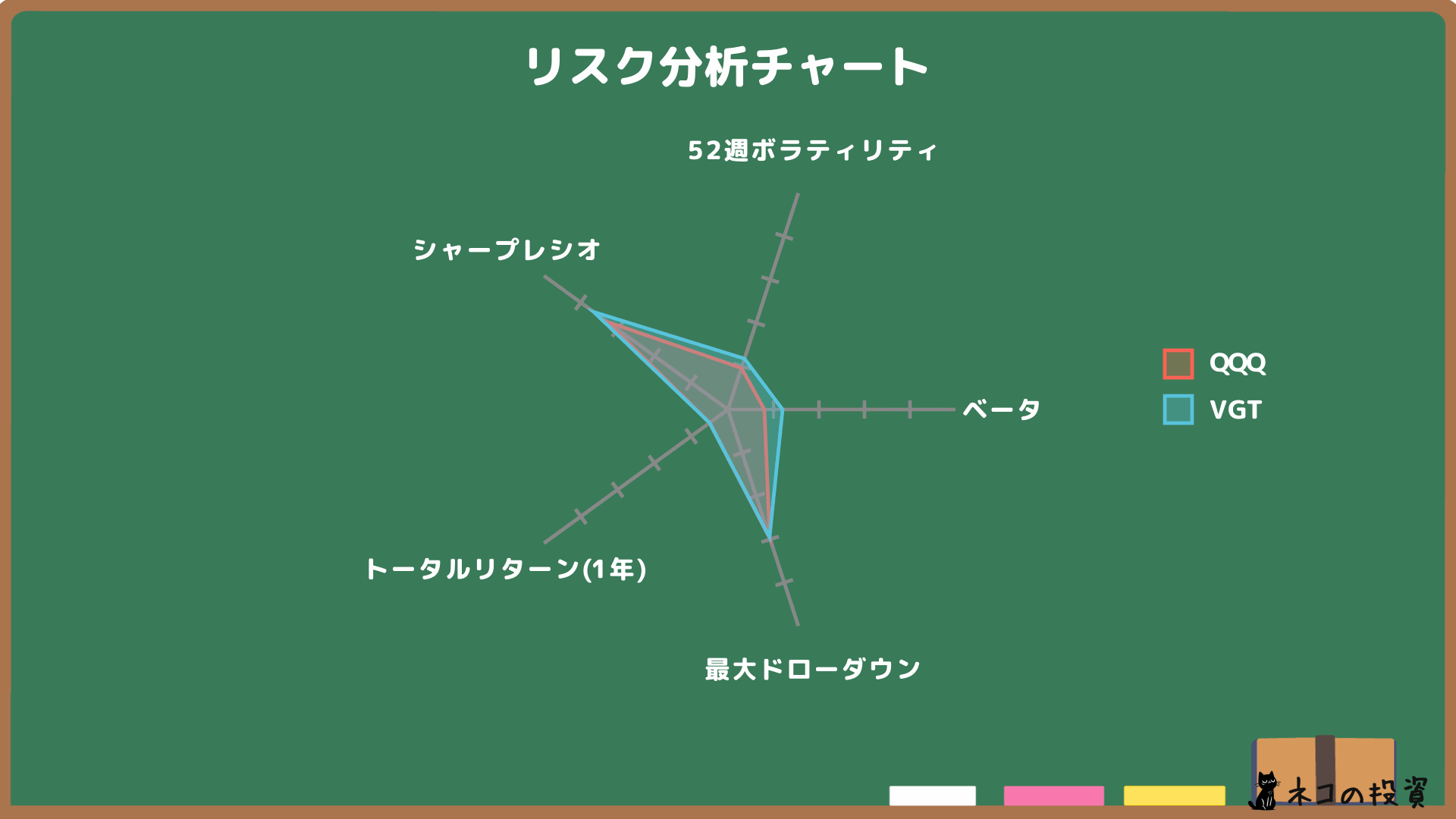 リスク分析チャート

52週ボラティリティ

シャープレシオ

ベータ

トータルリターン(1年)

最大ドローダウン

QQQ
VGT

ネコの投資